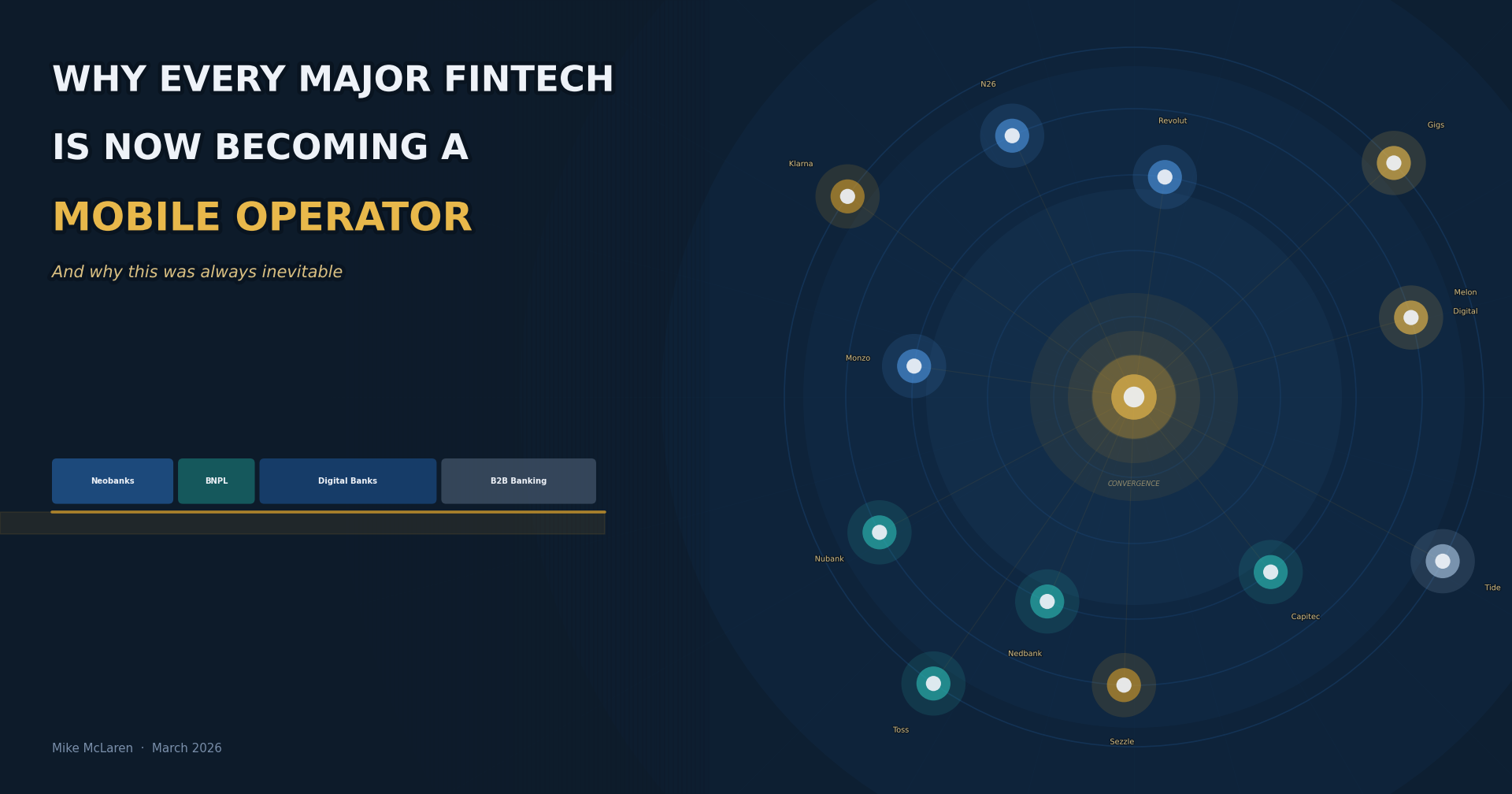 WHY EVERY MAJOR FINTECH
IS NOW BECOMING A
MOBILE OPERATOR

And why this was always inevitable

Neobanks BNPL Digital Banks B2B Banking

Mike McLaren · March 2026

N26
Revolut
Gigs
Klarna
Melon Digital
Monzo
CONVERGENCE
Nubank
Tide
Capitec
Nedbank
Toss
Sezzle